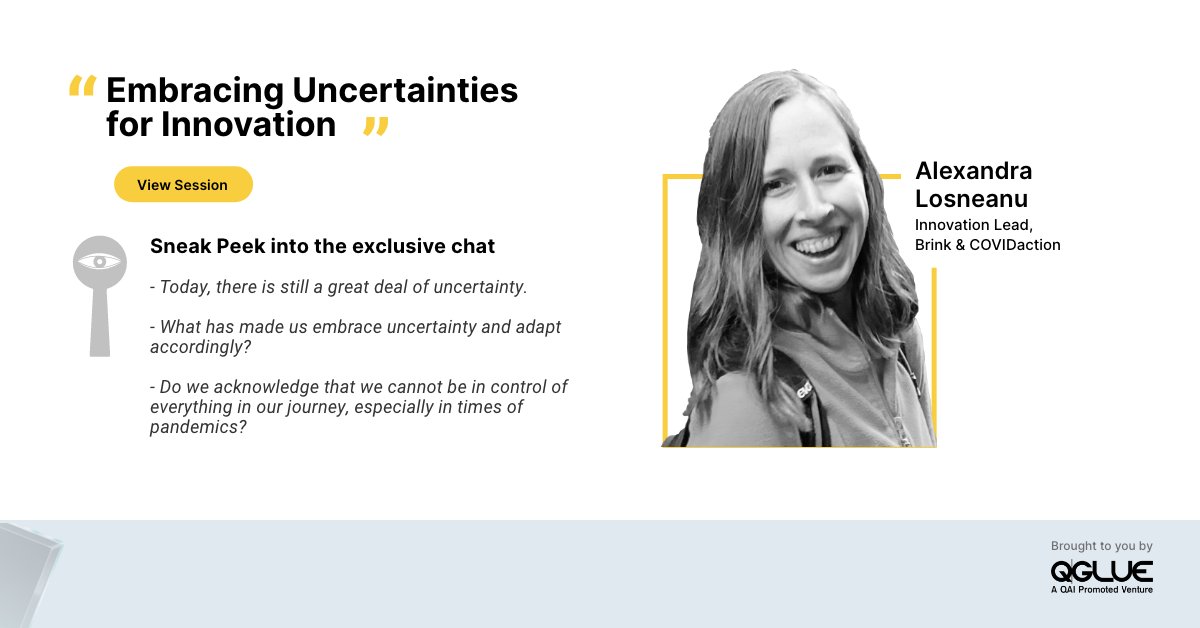 “ Embracing Uncertainties for Innovation ”

View Session

Sneak Peek into the exclusive chat

- Today, there is still a great deal of uncertainty.

- What has made us embrace uncertainty and adapt accordingly?

- Do we acknowledge that we cannot be in control of everything in our journey, especially in times of pandemics?

Alexandra Losneanu
Innovation Lead, Brink & COVIDaction

Brought to you by
QGLUE
A QAI Promoted Venture